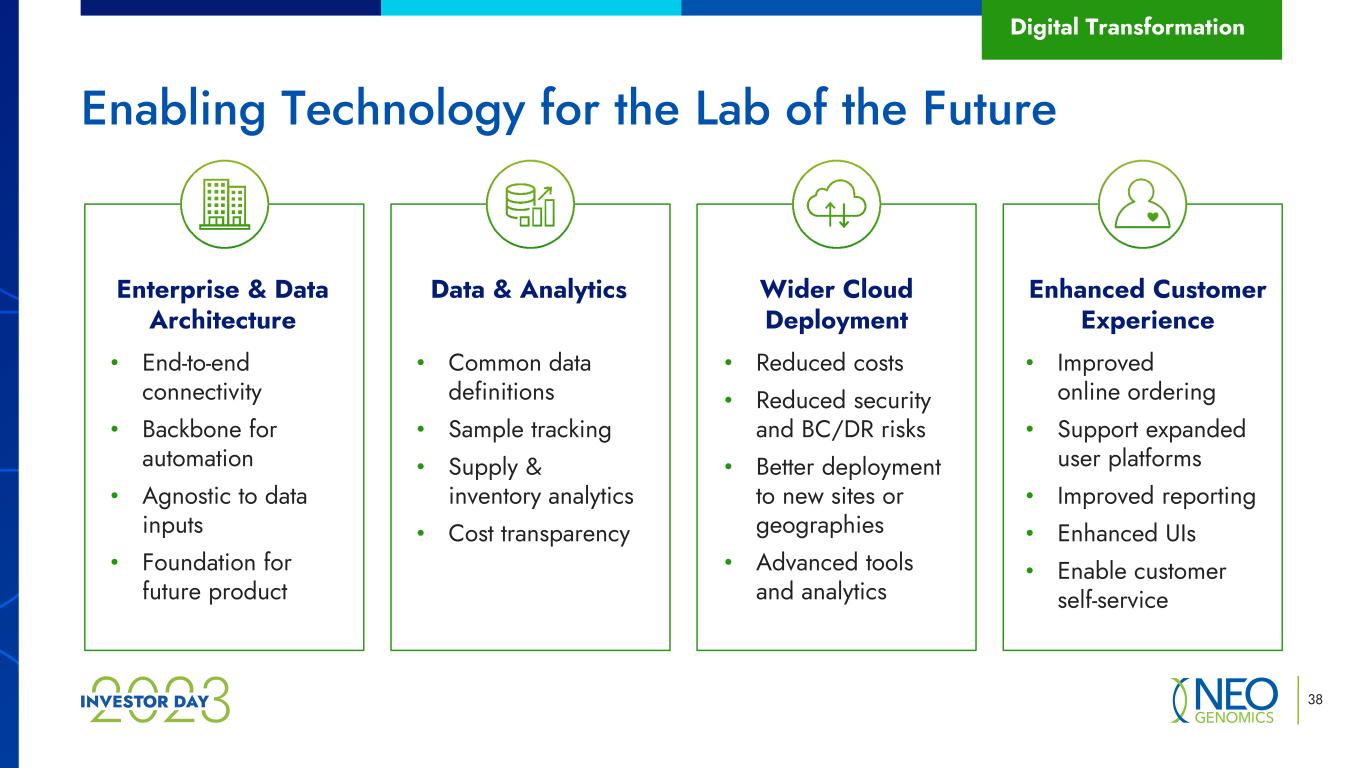 Digital Transformation

Enabling Technology for the Lab of the Future

Enterprise & Data Architecture

• End-to-end connectivity
• Backbone for automation
• Agnostic to data inputs
• Foundation for future product

Data & Analytics

• Common data definitions
• Sample tracking
• Supply & inventory analytics
• Cost transparency

Wider Cloud Deployment

• Reduced costs
• Reduced security and BC/DR risks
• Better deployment to new sites or geographies
• Advanced tools and analytics

Enhanced Customer Experience

• Improved online ordering
• Support expanded user platforms
• Improved reporting
• Enhanced UIs
• Enable customer self-service

2023 INVESTOR DAY

NEO GENOMICS

38